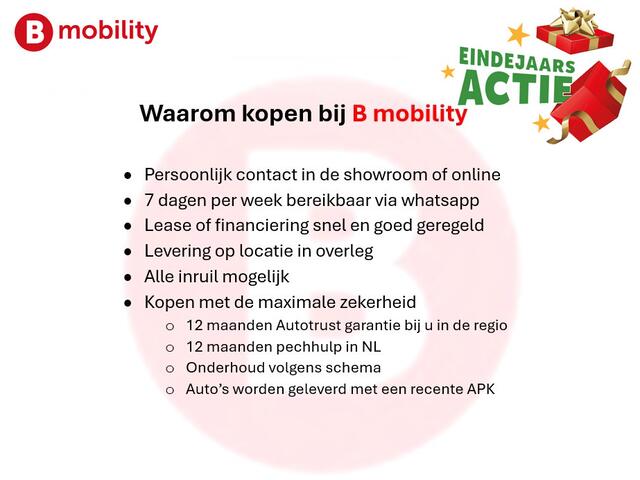 B mobility

EINDEJAARS ACTIE

Waarom kopen bij B mobility

- Persoonlijk contact in de showroom of online
- 7 dagen per week bereikbaar via whatsapp
- Lease of financiering snel en goed geregeld
- Levering op locatie in overleg
- Alle inruil mogelijk
- Kopen met de maximale zekerheid
  - 12 maanden Autotrust garantie bij u in de regio
  - 12 maanden pechhulp in NL
  - Onderhoud volgens schema
  - Auto's worden geleverd met een recente APK